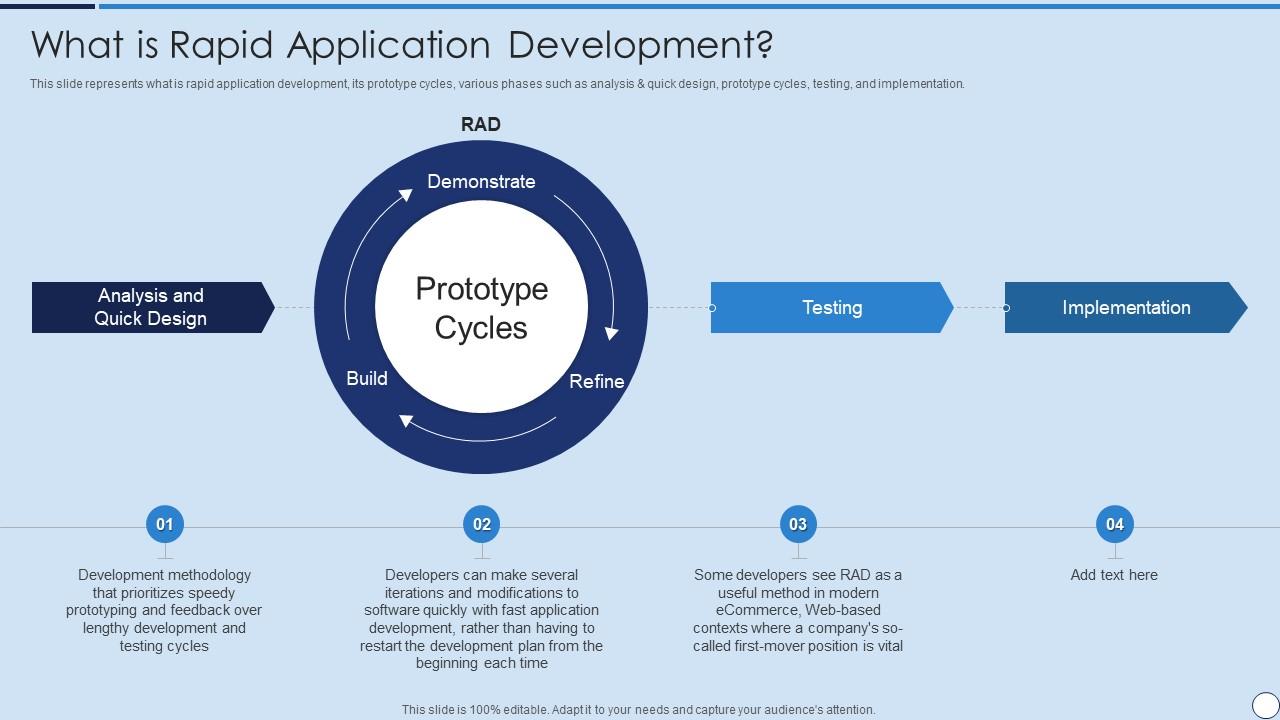 What is Rapid Application Development?

This slide represents what is rapid application development, its prototype cycles, various phases such as analysis & quick design, prototype cycles, testing, and implementation.

RAD

Analysis and Quick Design

Demonstrate

Prototype Cycles

Build

Refine

Testing

Implementation

01

Development methodology that prioritizes speedy prototyping and feedback over lengthy development and testing cycles

02

Developers can make several iterations and modifications to software quickly with fast application development, rather than having to restart the development plan from the beginning each time

03

Some developers see RAD as a useful method in modern eCommerce, Web-based contexts where a company's so-called first-mover position is vital

04

Add text here

This slide is 100% editable. Adapt it to your needs and capture your audience's attention.